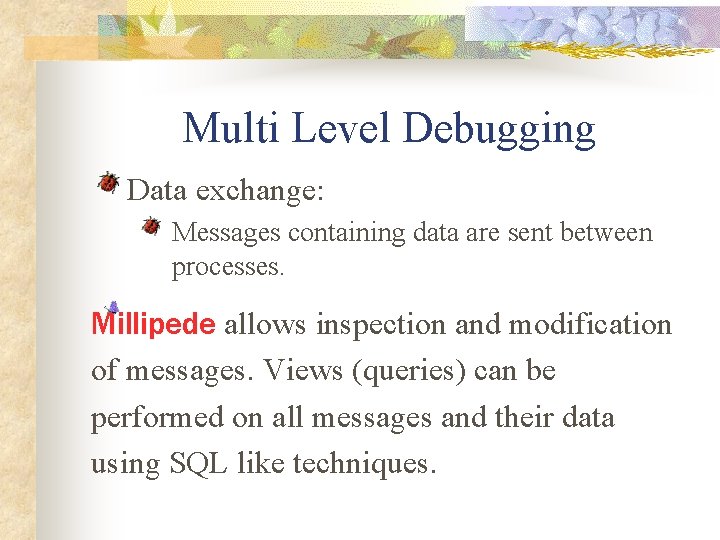 Multi Level Debugging

Data exchange:

Messages containing data are sent between processes.

Millipede allows inspection and modification of messages. Views (queries) can be performed on all messages and their data using SQL like techniques.